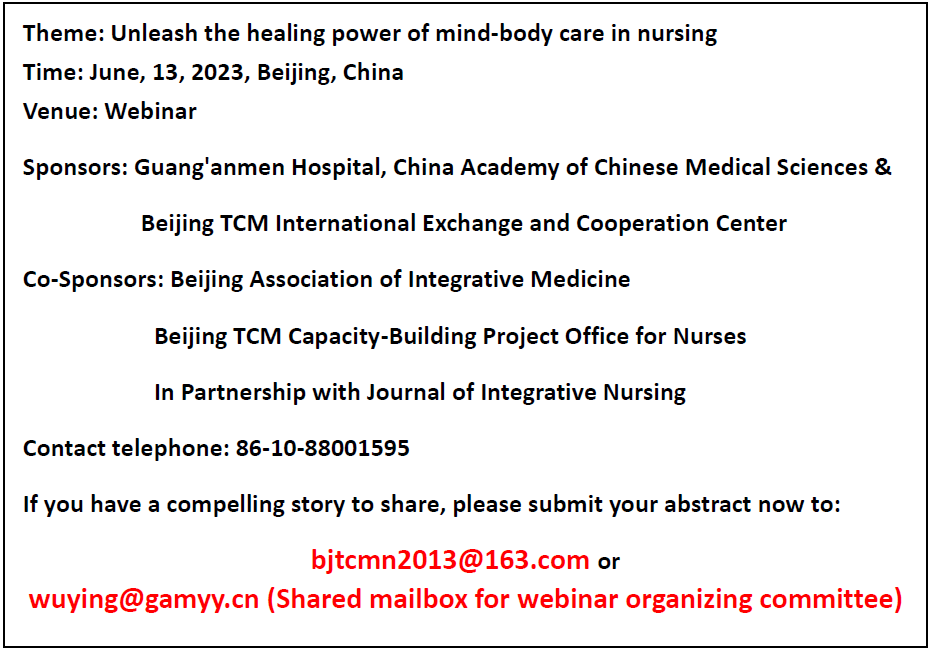 Theme: Unleash the healing power of mind-body care in nursing
Time: June, 13, 2023, Beijing, China
Venue: Webinar

Sponsors: Guang'anmen Hospital, China Academy of Chinese Medical Sciences &

Beijing TCM International Exchange and Cooperation Center

Co-Sponsors: Beijing Association of Integrative Medicine

Beijing TCM Capacity-Building Project Office for Nurses

In Partnership with Journal of Integrative Nursing

Contact telephone: 86-10-88001595

If you have a compelling story to share, please submit your abstract now to:

bjtcmn2013@163.com or
wuying@gamyy.cn (Shared mailbox for webinar organizing committee)